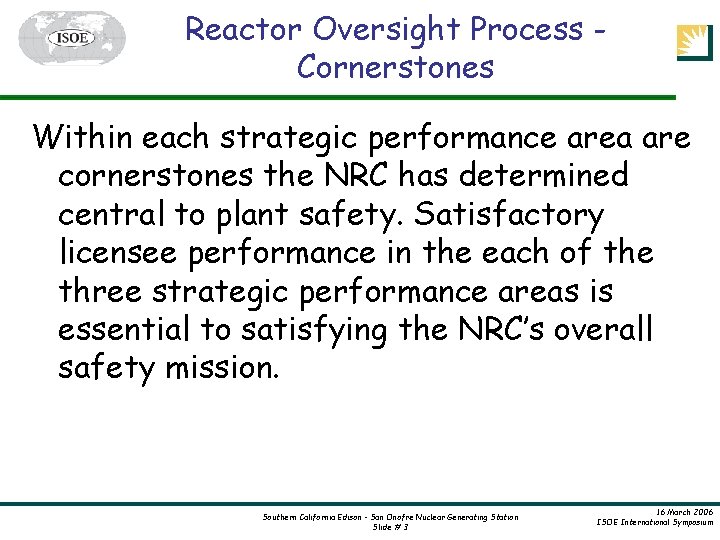 ISOE

Reactor Oversight Process - Cornerstones

Within each strategic performance area are cornerstones the NRC has determined central to plant safety. Satisfactory licensee performance in the each of the three strategic performance areas is essential to satisfying the NRC's overall safety mission.

Southern California Edison - San Onofre Nuclear Generating Station
Slide # 3

16 March 2006
ISOE International Symposium